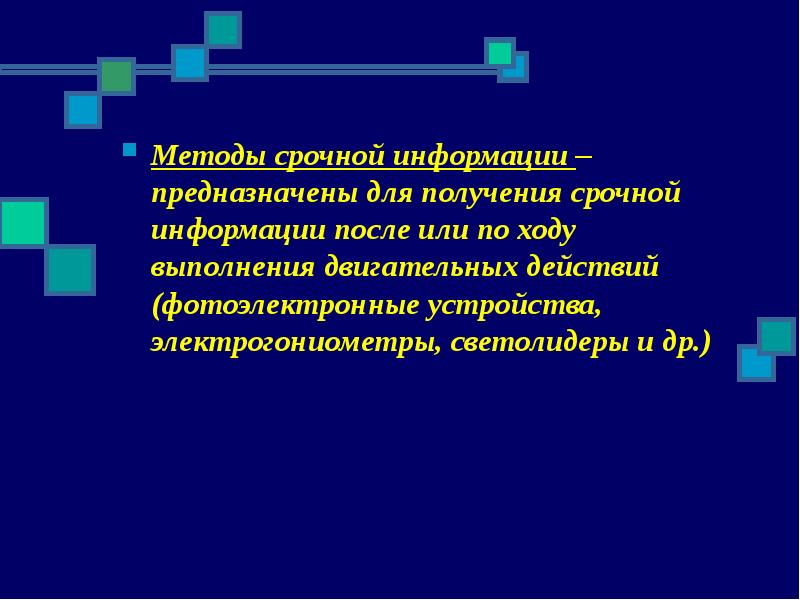 Методы срочной информации – предназначены для получения срочной информации после или по ходу выполнения двигательных действий (фотоэлектронные устройства, электрогониометры, светолидеры и др.)